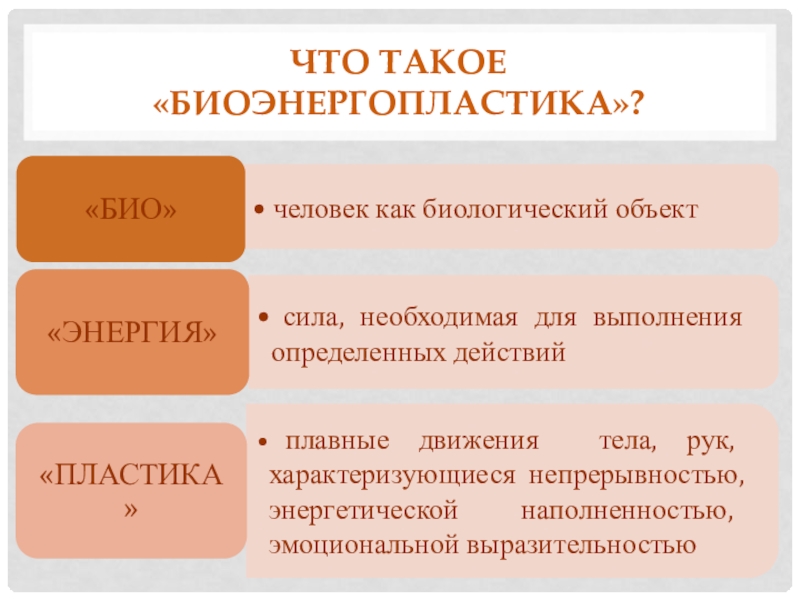 ЧТО ТАКОЕ «БИОЭНЕРГОПЛАСТИКА»?

«БИО»

• человек как биологический объект

«ЭНЕРГИЯ»

• сила, необходимая для выполнения определенных действий

«ПЛАСТИКА»

• плавные движения тела, рук, характеризующиеся непрерывностью, энергетической наполненностью, эмоциональной выразительностью